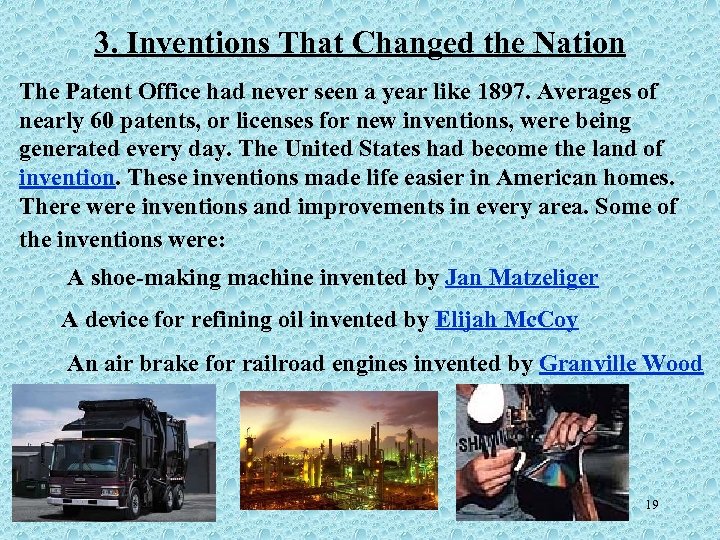 3. Inventions That Changed the Nation

The Patent Office had never seen a year like 1897. Averages of nearly 60 patents, or licenses for new inventions, were being generated every day. The United States had become the land of invention. These inventions made life easier in American homes. There were inventions and improvements in every area. Some of the inventions were:

A shoe-making machine invented by Jan Matzeliger

A device for refining oil invented by Elijah McCoy

An air brake for railroad engines invented by Granville Wood

SHAW

19